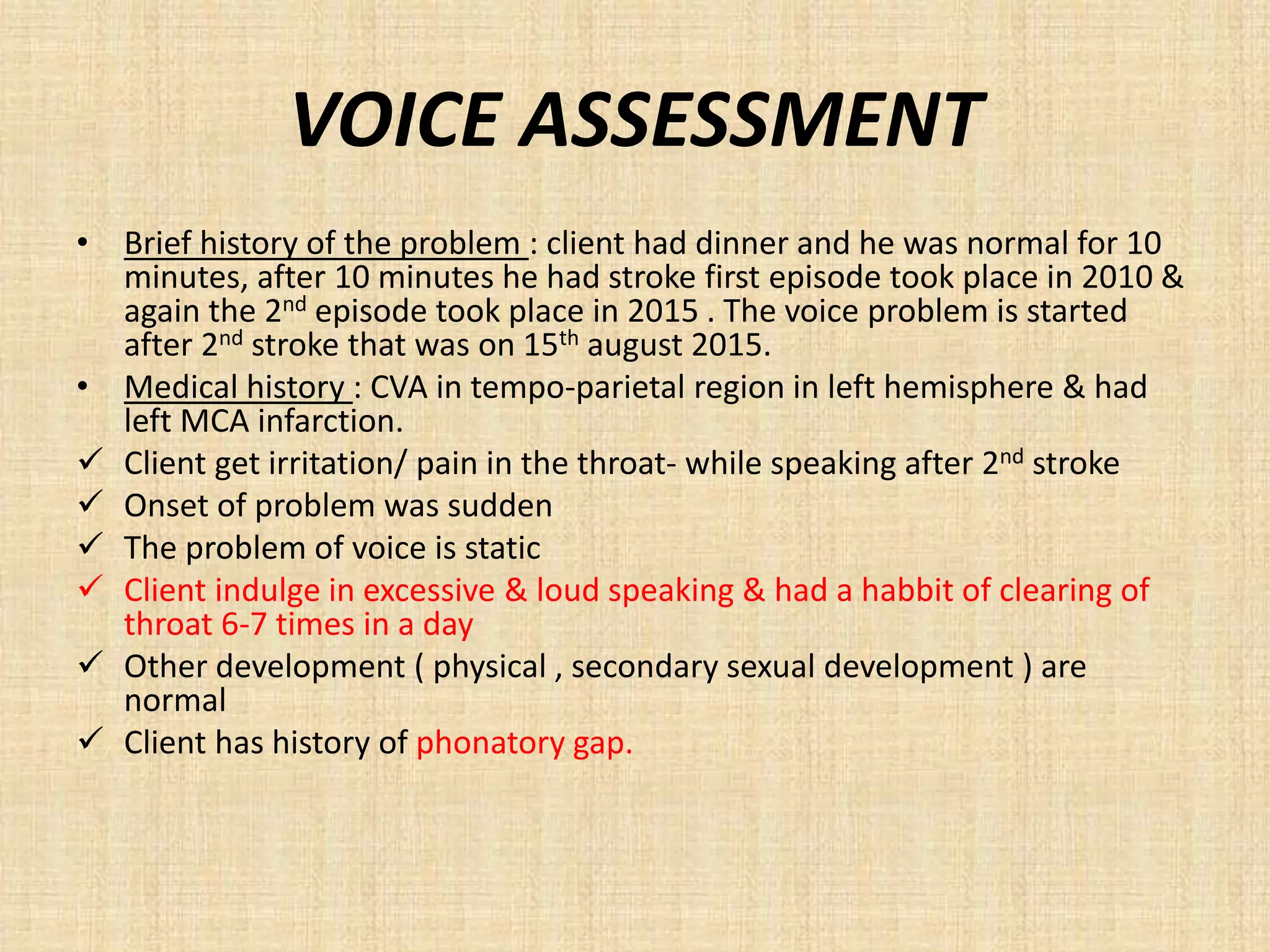 VOICE ASSESSMENT

• Brief history of the problem : client had dinner and he was normal for 10 minutes, after 10 minutes he had stroke first episode took place in 2010 & again the 2nd episode took place in 2015 . The voice problem is started after 2nd stroke that was on 15th august 2015.

• Medical history : CVA in tempo-parietal region in left hemisphere & had left MCA infarction.

✓ Client get irritation/ pain in the throat- while speaking after 2nd stroke

✓ Onset of problem was sudden

✓ The problem of voice is static

✓ Client indulge in excessive & loud speaking & had a habbit of clearing of throat 6-7 times in a day

✓ Other development ( physical , secondary sexual development ) are normal

✓ Client has history of phonatory gap.